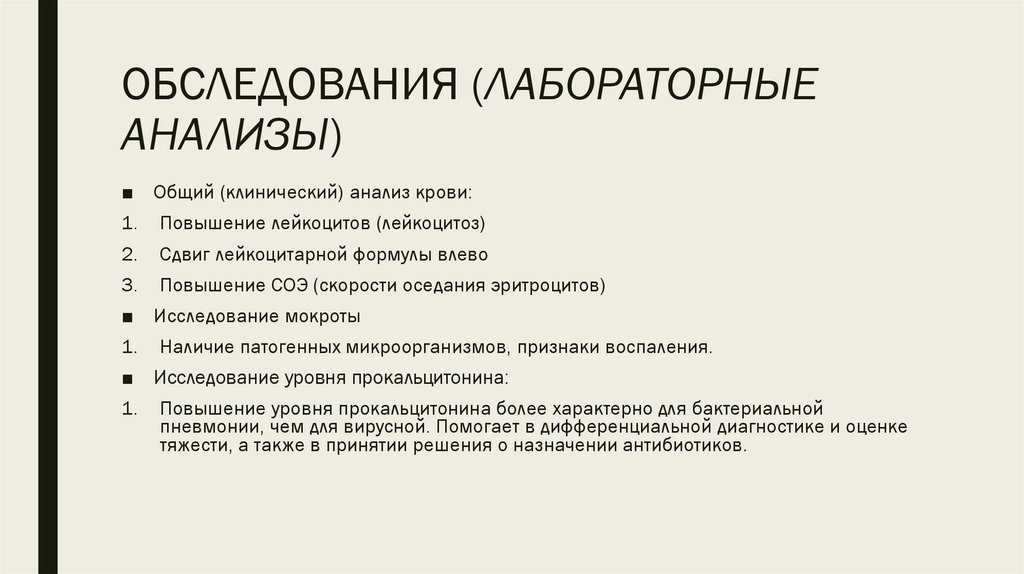 ОБСЛЕДОВАНИЯ (ЛАБОРАТОРНЫЕ АНАЛИЗЫ)

■ Общий (клинический) анализ крови:
1. Повышение лейкоцитов (лейкоцитоз)
2. Сдвиг лейкоцитарной формулы влево
3. Повышение СОЭ (скорости оседания эритроцитов)
■ Исследование мокроты
1. Наличие патогенных микроорганизмов, признаки воспаления.
■ Исследование уровня прокальцитонина:
1. Повышение уровня прокальцитонина более характерно для бактериальной пневмонии, чем для вирусной. Помогает в дифференциальной диагностике и оценке тяжести, а также в принятии решения о назначении антибиотиков.